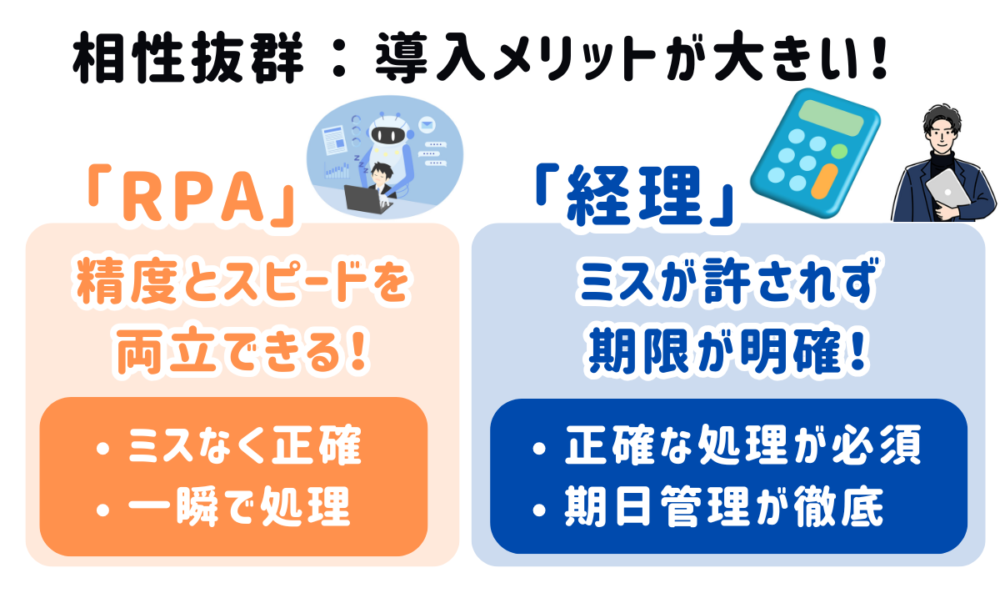 相性抜群：導入メリットが大きい！

「RPA」

精度とスピードを両立できる！

・ミスなく正確
・一瞬で処理

「経理」

ミスが許されず期限が明確！

・正確な処理が必須
・期日管理が徹底